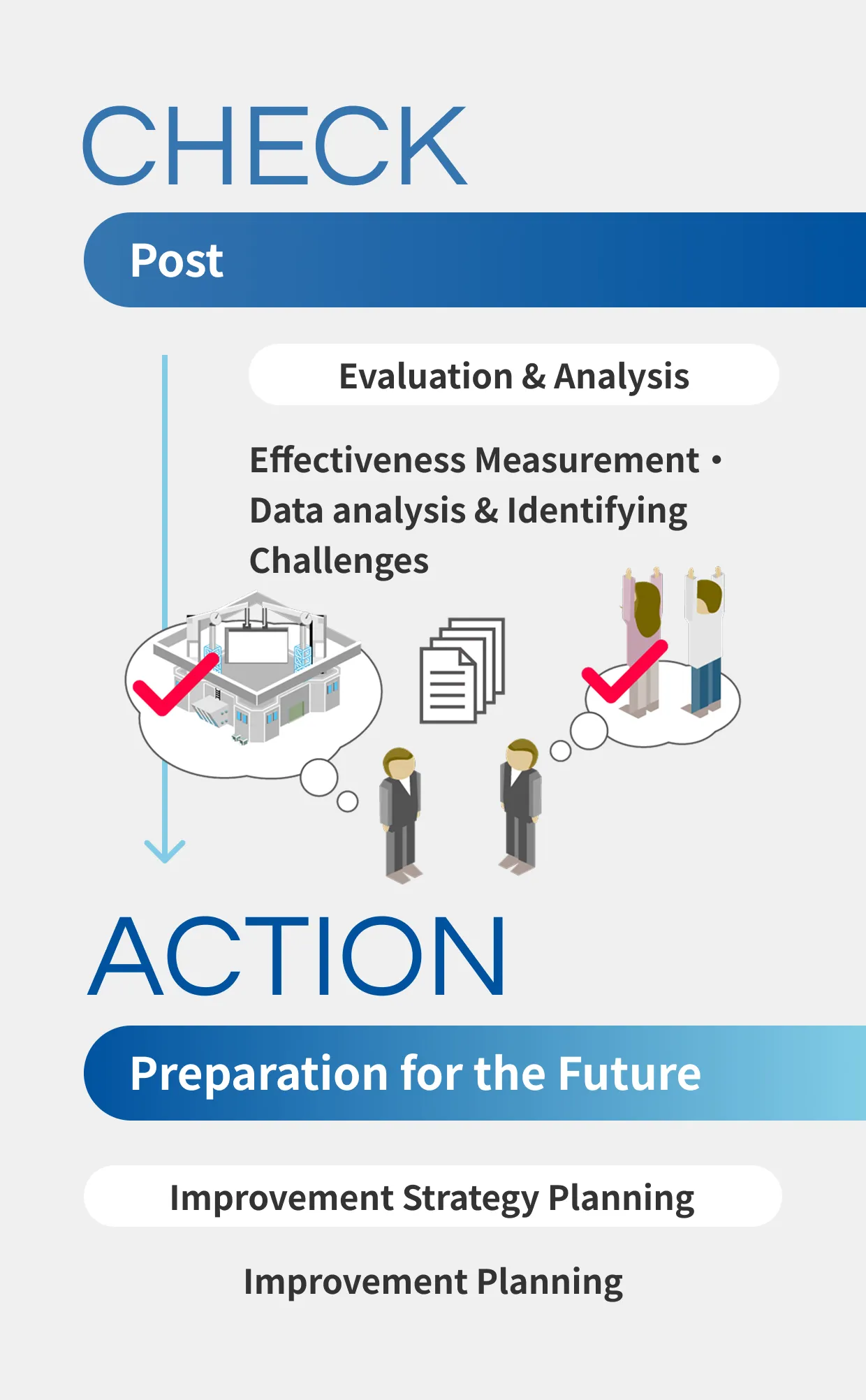 CHECK

Post

Evaluation & Analysis

Effectiveness Measurement • Data analysis & Identifying Challenges

ACTION

Preparation for the Future

Improvement Strategy Planning

Improvement Planning